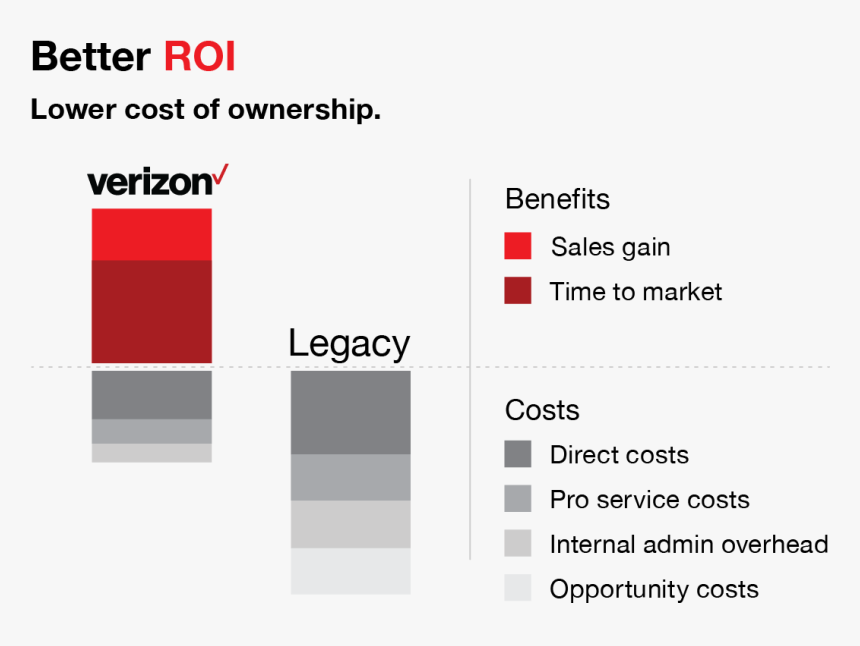 Better ROI

Lower cost of ownership.

verizon✓

Legacy

Benefits

Sales gain

Time to market

Costs

Direct costs

Pro service costs

Internal admin overhead

Opportunity costs